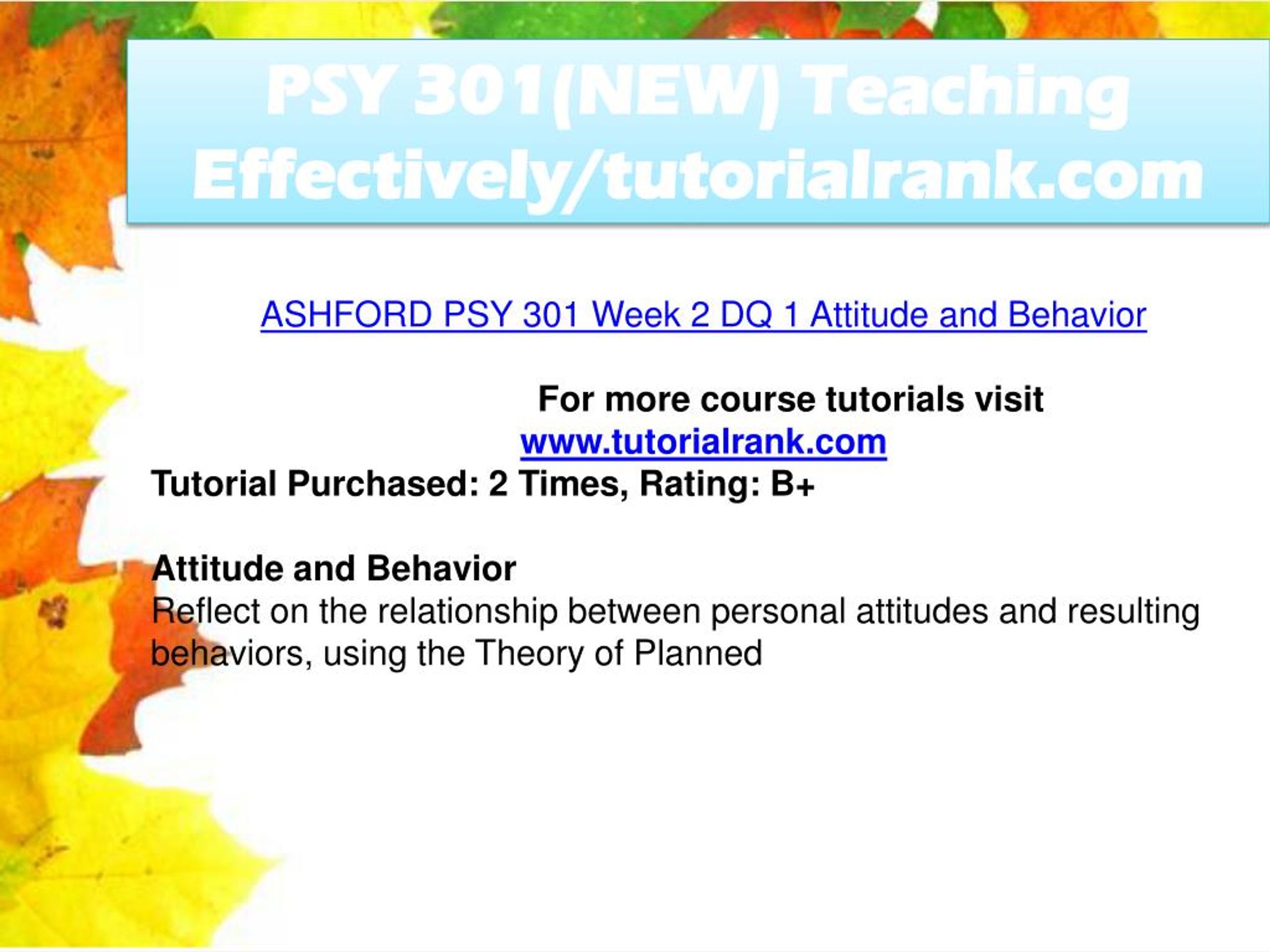 PSY 301(NEW) Teaching Effectively/tutorialrank.com

ASHFORD PSY 301 Week 2 DQ 1 Attitude and Behavior

For more course tutorials visit
www.tutorialrank.com
Tutorial Purchased: 2 Times, Rating: B+

Attitude and Behavior
Reflect on the relationship between personal attitudes and resulting behaviors, using the Theory of Planned